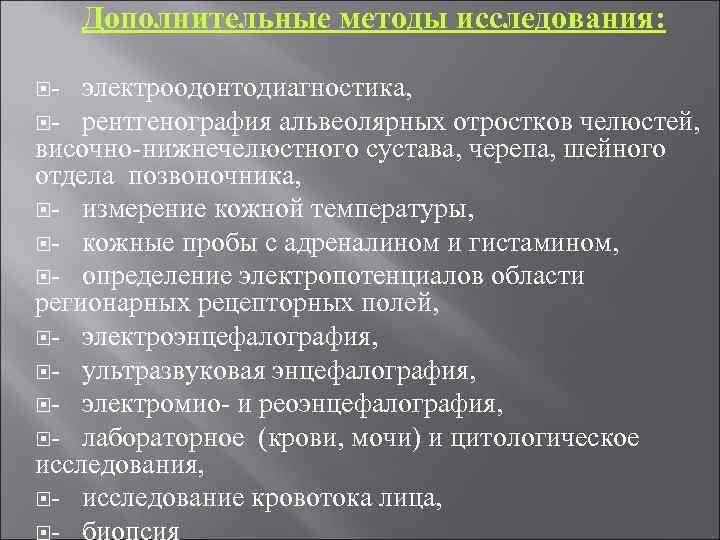 Дополнительные методы исследования:

- электроодонтодиагностика,

- рентгенография альвеолярных отростков челюстей, височно-нижнечелюстного сустава, черепа, шейного отдела позвоночника,

- измерение кожной температуры,

- кожные пробы с адреналином и гистамином,

- определение электропотенциалов области регионарных рецепторных полей,

- электроэнцефалография,

- ультразвуковая энцефалография,

- электромио- и реоэнцефалография,

- лабораторное (крови, мочи) и цитологическое исследования,

- исследование кровотока лица,

- биопсия